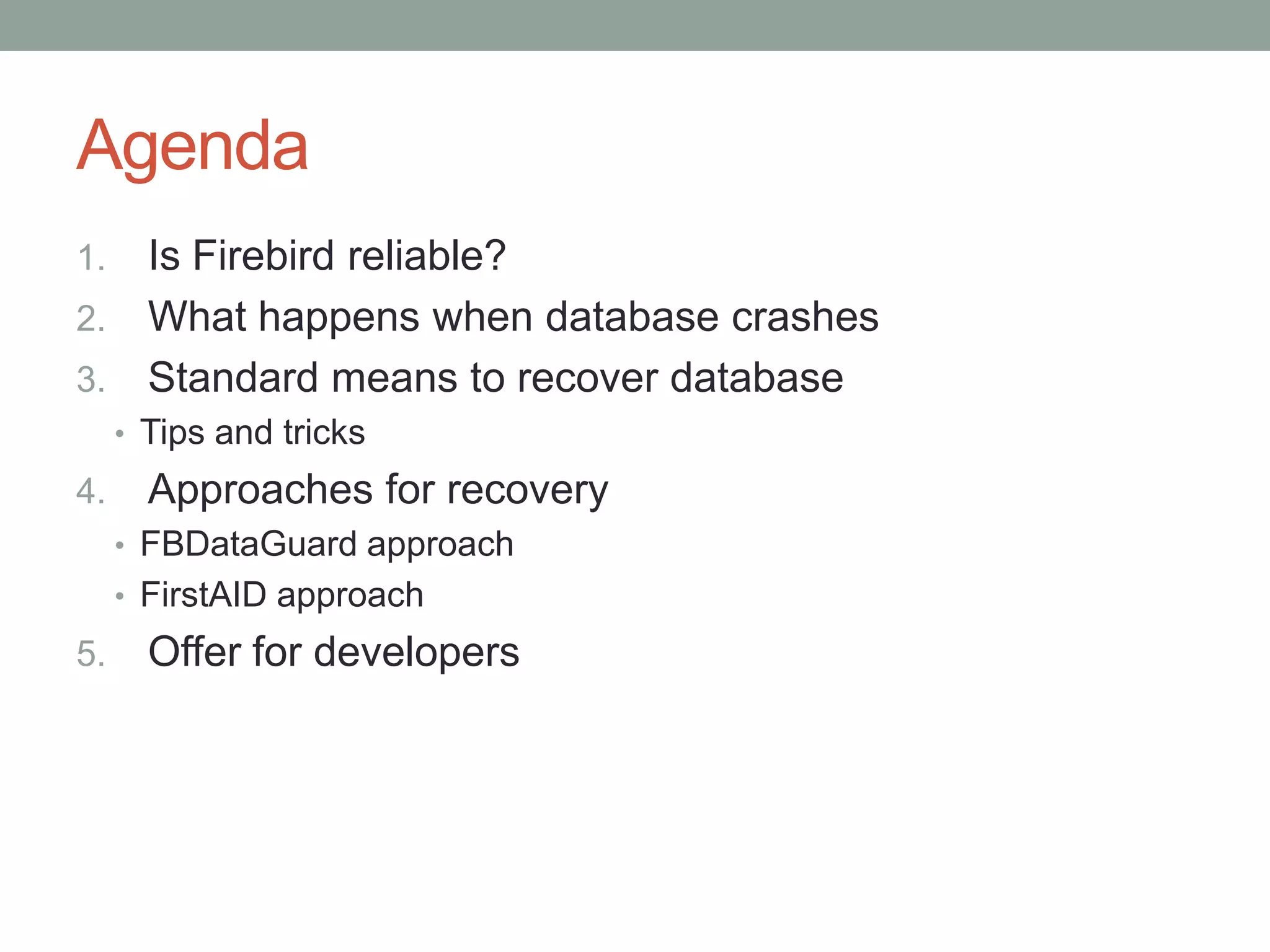 Agenda

1. Is Firebird reliable?
2. What happens when database crashes
3. Standard means to recover database
• Tips and tricks
4. Approaches for recovery
• FBDataGuard approach
• FirstAID approach
5. Offer for developers